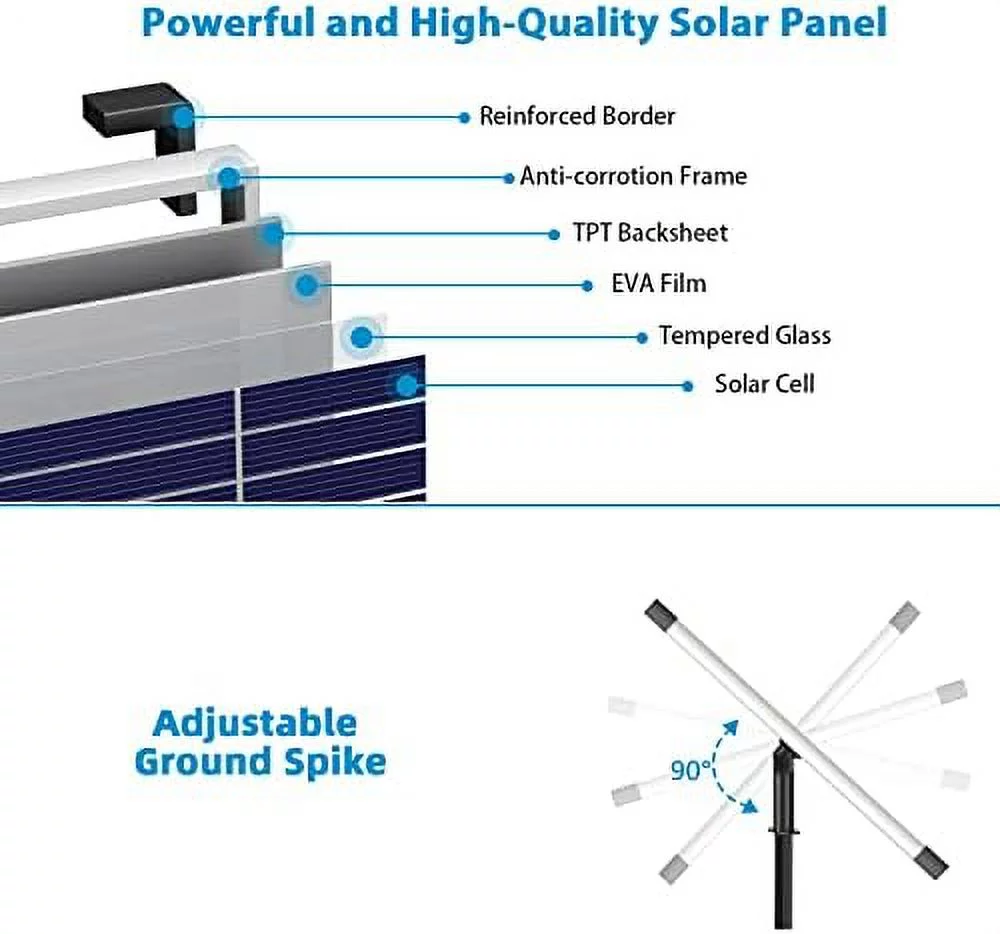 Powerful and High-Quality Solar Panel

Reinforced Border

Anti-corrotion Frame

TPT Backsheet

EVA Film

Tempered Glass

Solar Cell

Adjustable Ground Spike

90°